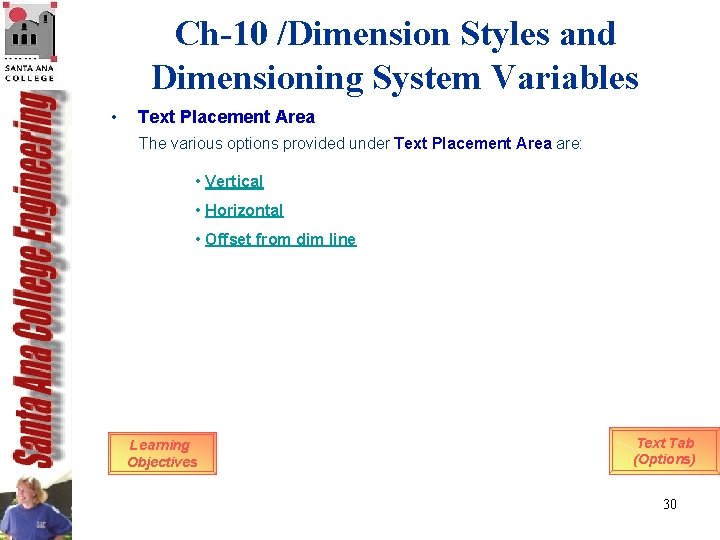 SANTA ANA COLLEGE

Santa Ana College Engineering

Ch-10 /Dimension Styles and Dimensioning System Variables

• Text Placement Area

The various options provided under Text Placement Area are:

• Vertical
• Horizontal
• Offset from dim line

Learning Objectives

Text Tab (Options)

30